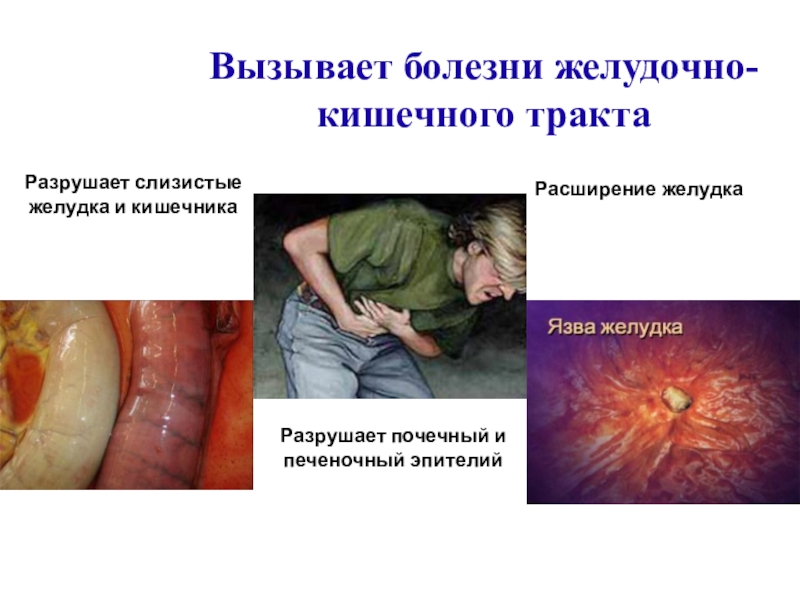 Вызывает болезни желудочно-кишечного тракта

Разрушает слизистые желудка и кишечника

Расширение желудка

Язва желудка

Разрушает почечный и печеночный эпителий